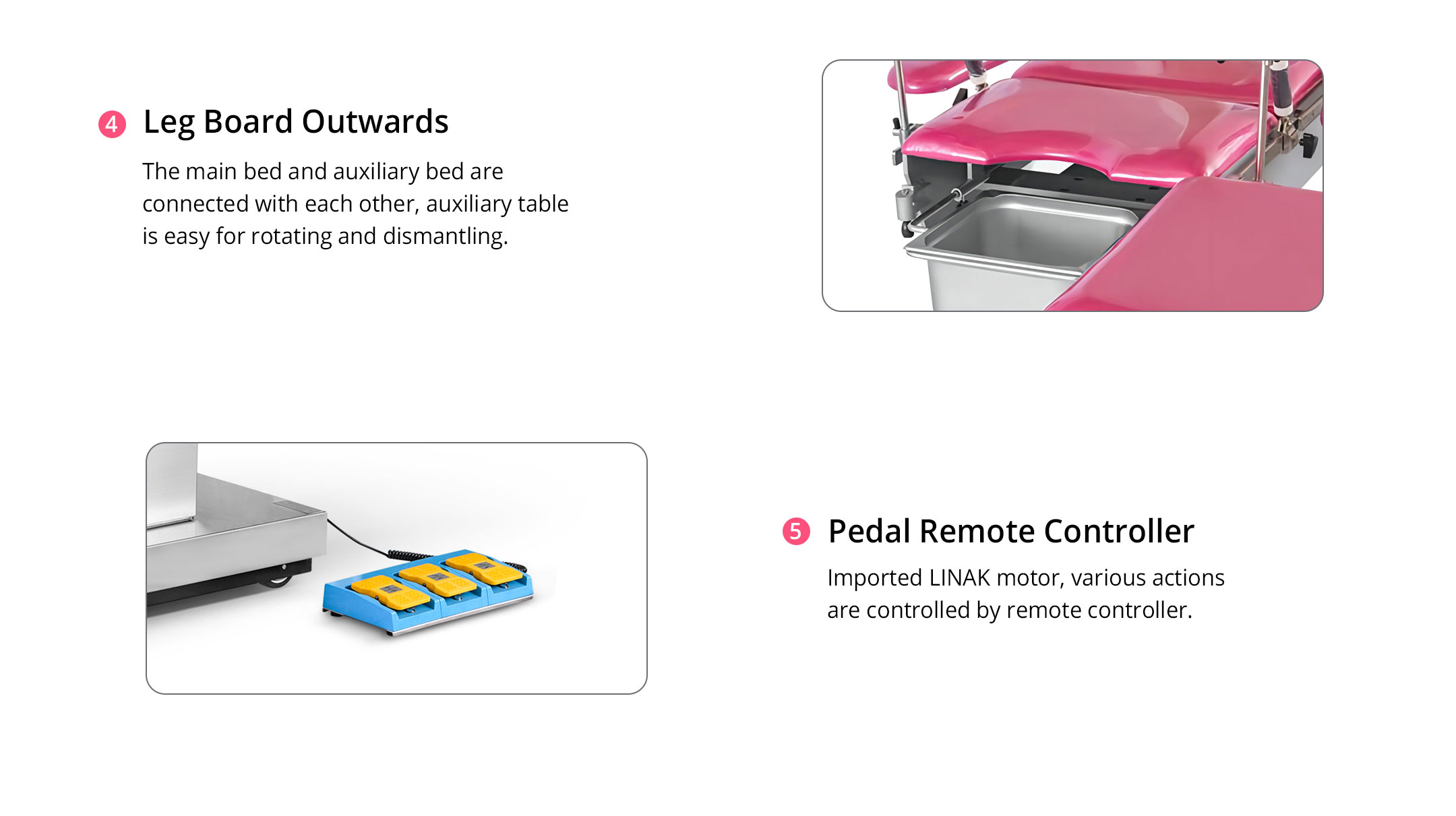 4 Leg Board Outwards

The main bed and auxiliary bed are connected with each other, auxiliary table is easy for rotating and dismantling.

5 Pedal Remote Controller

Imported LINAK motor, various actions are controlled by remote controller.